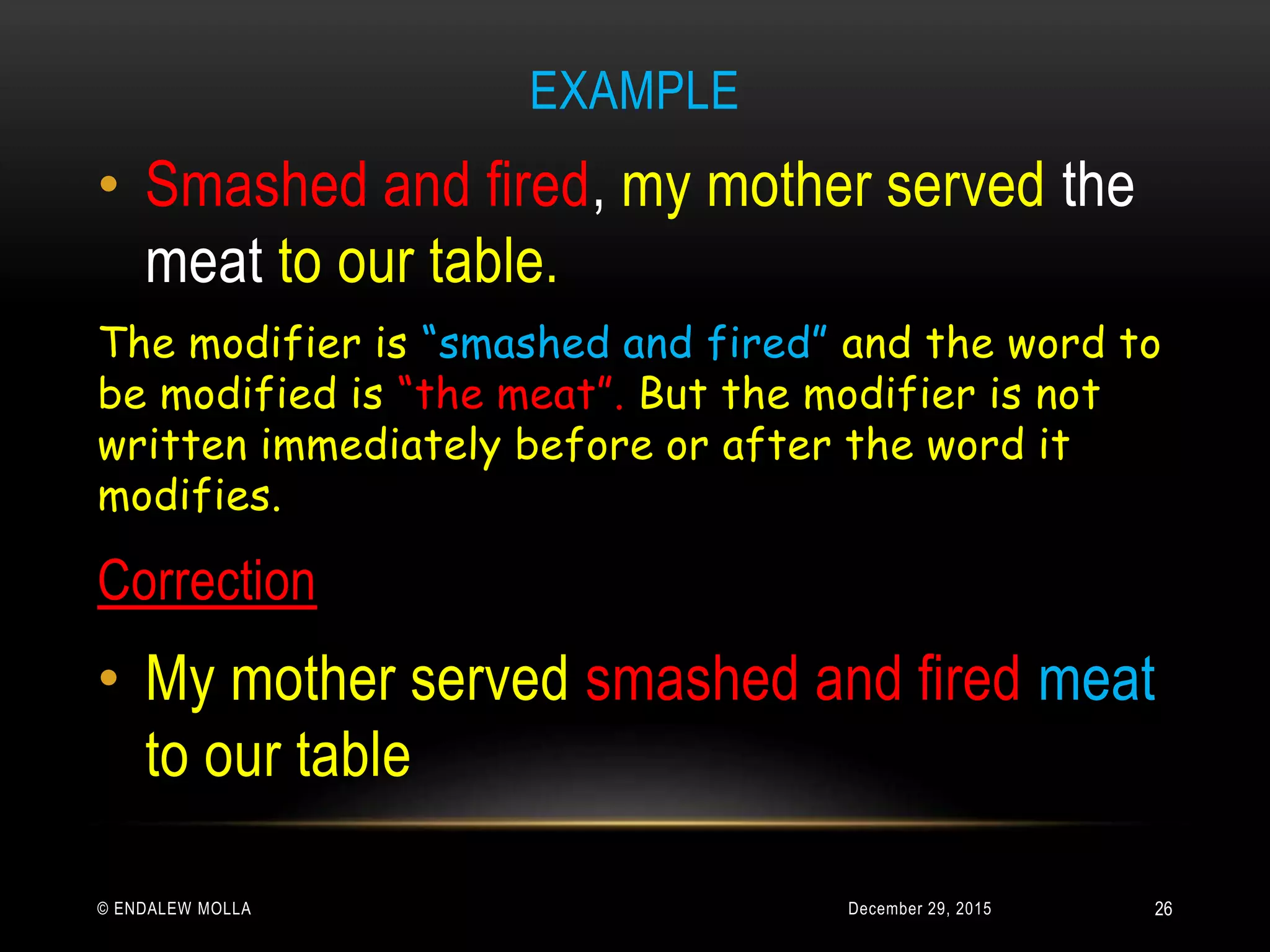 EXAMPLE

• Smashed and fired, my mother served the meat to our table.

The modifier is "smashed and fired" and the word to be modified is "the meat". But the modifier is not written immediately before or after the word it modifies.

Correction

• My mother served smashed and fired meat to our table

© ENDALEW MOLLA

December 29, 2015

26